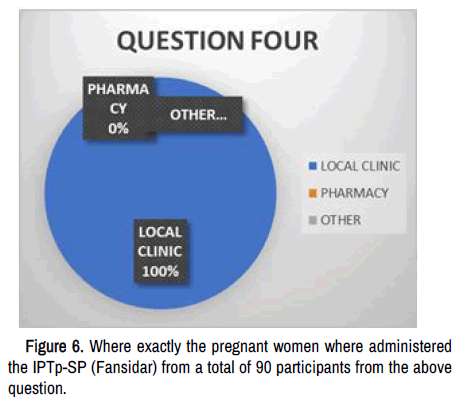 QUESTION FOUR

PHARMACY 0%

OTHER...

LOCAL CLINIC 100%

LOCAL CLINIC
PHARMACY
OTHER

Figure 6. Where exactly the pregnant women where administered the IPTp-SP (Fansidar) from a total of 90 participants from the above question.